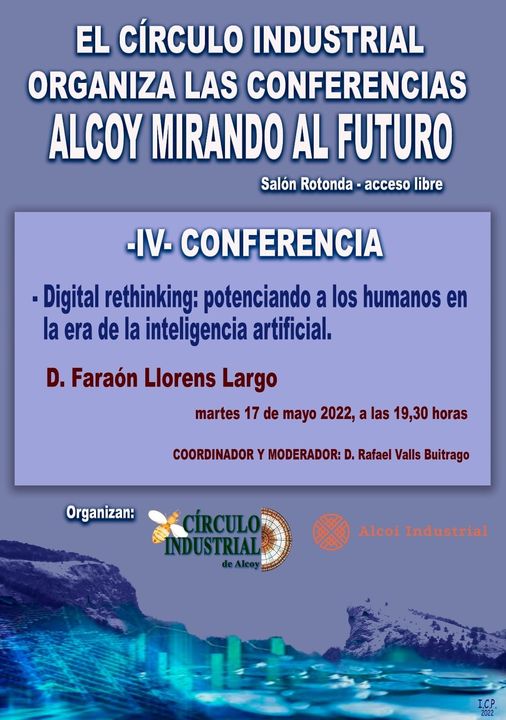 EL CÍRCULO INDUSTRIAL ORGANIZA LAS CONFERENCIAS
ALCOY MIRANDO AL FUTURO

Salón Rotonda - acceso libre

-IV- CONFERENCIA

- Digital rethinking: potenciando a los humanos en la era de la inteligencia artificial.

D. Faraón Llorens Largo

martes 17 de mayo 2022, a las 19,30 horas

COORDINADOR Y MODERADOR: D. Rafael Valls Buitrago

Organizan:

CÍRCULO INDUSTRIAL de Alcoy

Alcoi Industrial

I.C.P. 2022